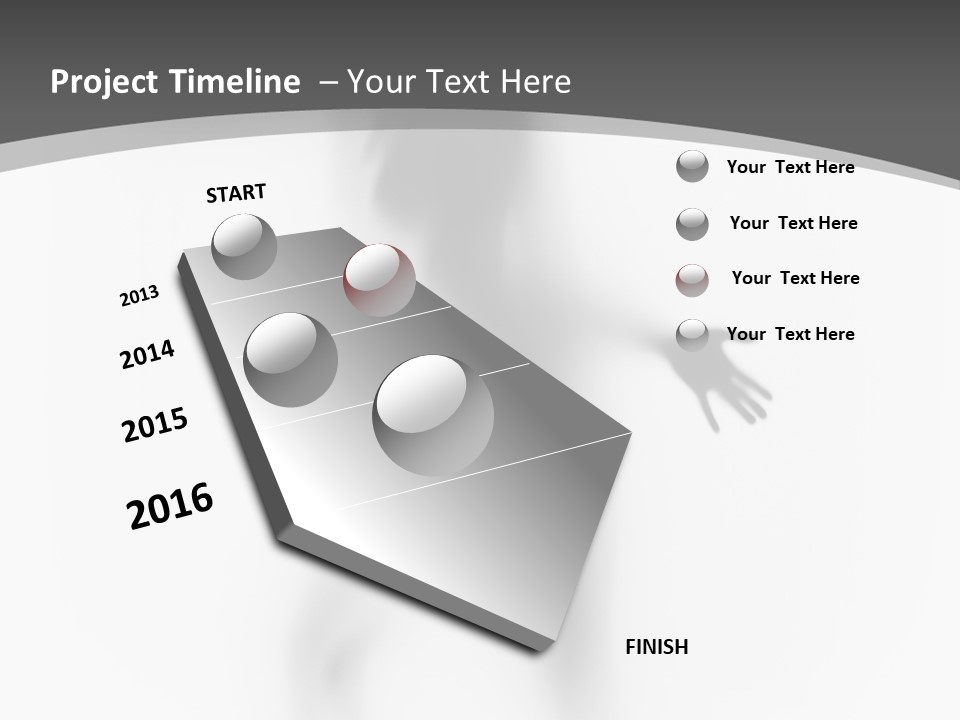 Project Timeline – Your Text Here

START

2013

2014

2015

2016

FINISH

Your Text Here

Your Text Here

Your Text Here

Your Text Here